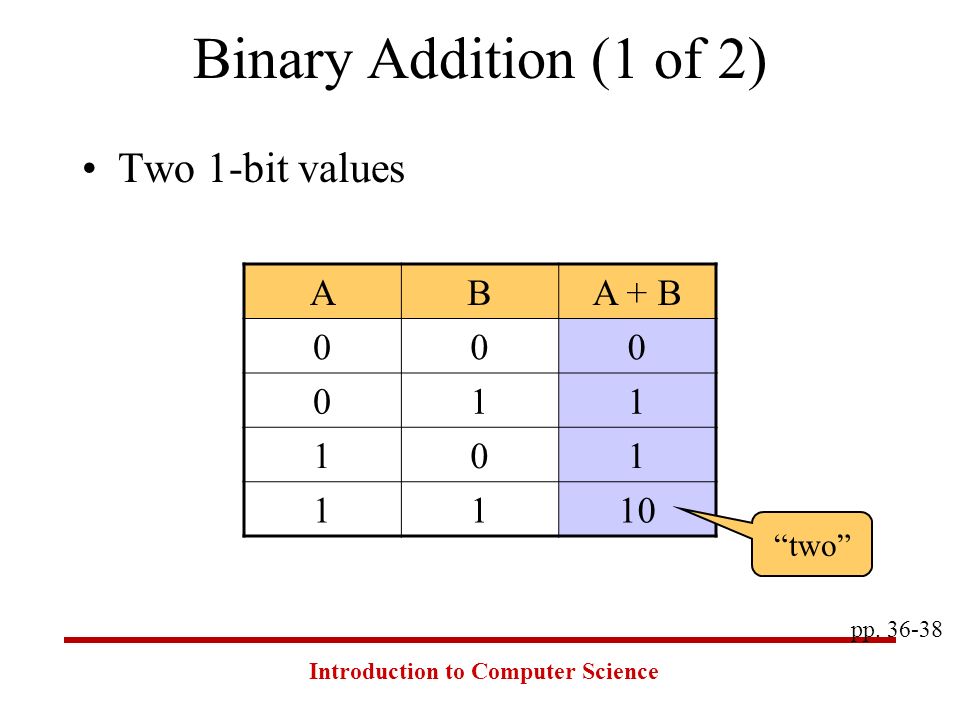 Binary Addition (1 of 2)

• Two 1-bit values

| A | B | A + B |
|---|---|---|
| 0 | 0 | 0 |
| 0 | 1 | 1 |
| 1 | 0 | 1 |
| 1 | 1 | 10 |

“two”

pp. 36-38

Introduction to Computer Science